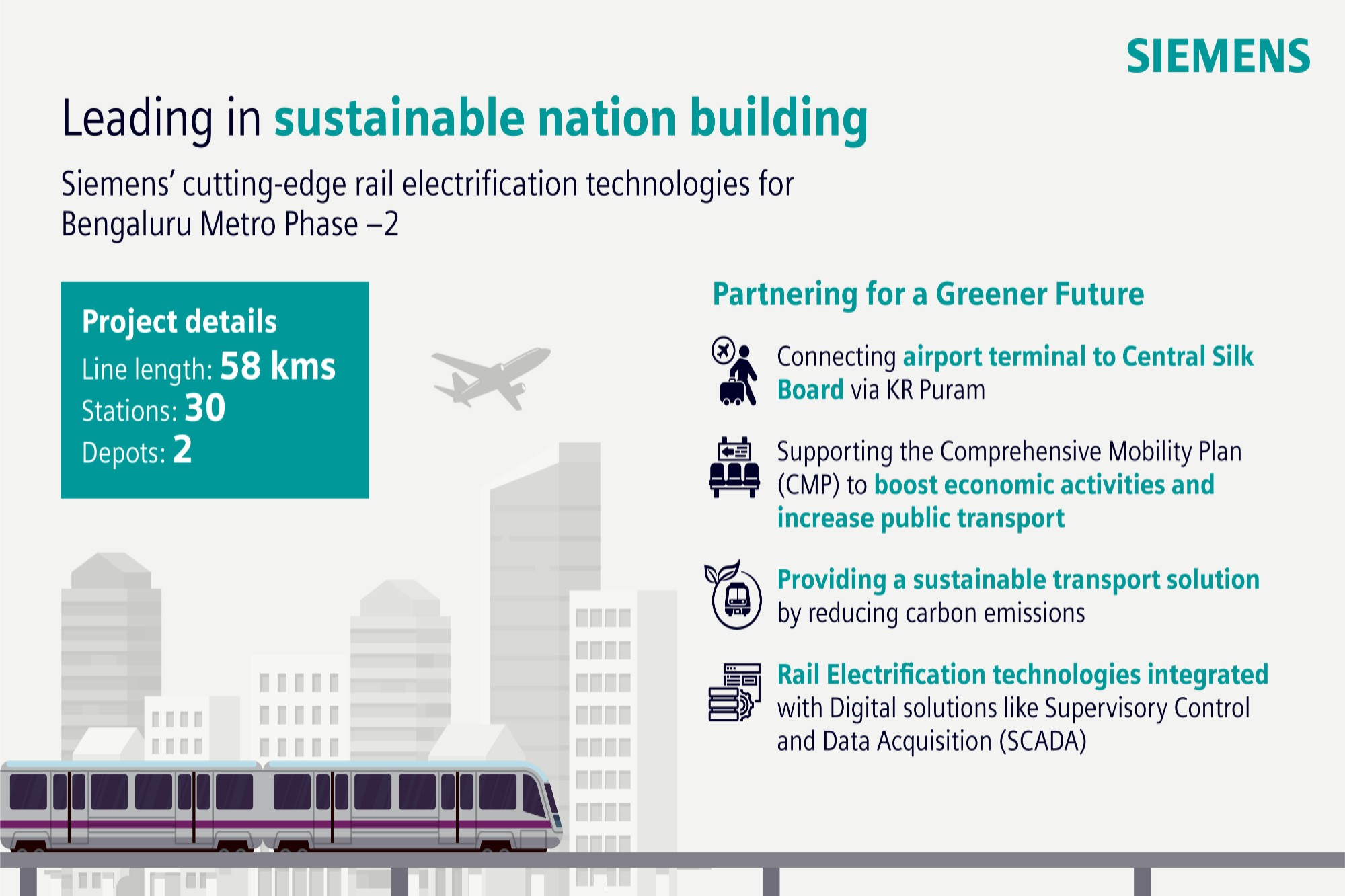 SIEMENS

Leading in sustainable nation building

Siemens' cutting-edge rail electrification technologies for Bengaluru Metro Phase –2

Project details
Line length: 58 kms
Stations: 30
Depots: 2

Partnering for a Greener Future

Connecting airport terminal to Central Silk Board via KR Puram

Supporting the Comprehensive Mobility Plan (CMP) to boost economic activities and increase public transport

Providing a sustainable transport solution by reducing carbon emissions

Rail Electrification technologies integrated with Digital solutions like Supervisory Control and Data Acquisition (SCADA)